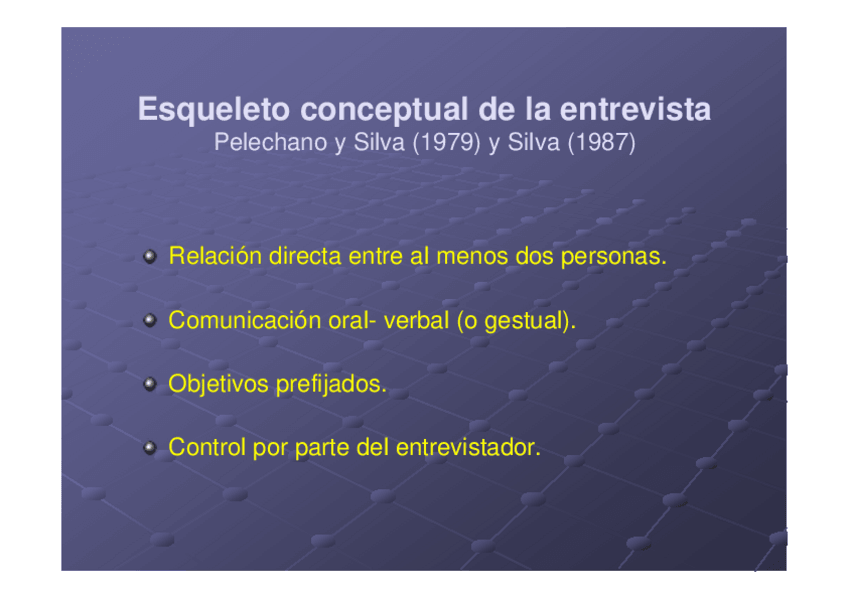 Esqueleto conceptual de la entrevista
Pelechano y Silva (1979) y Silva (1987)

Relación directa entre al menos dos personas.

Comunicación oral- verbal (o gestual).

Objetivos prefijados.

Control por parte del entrevistador.